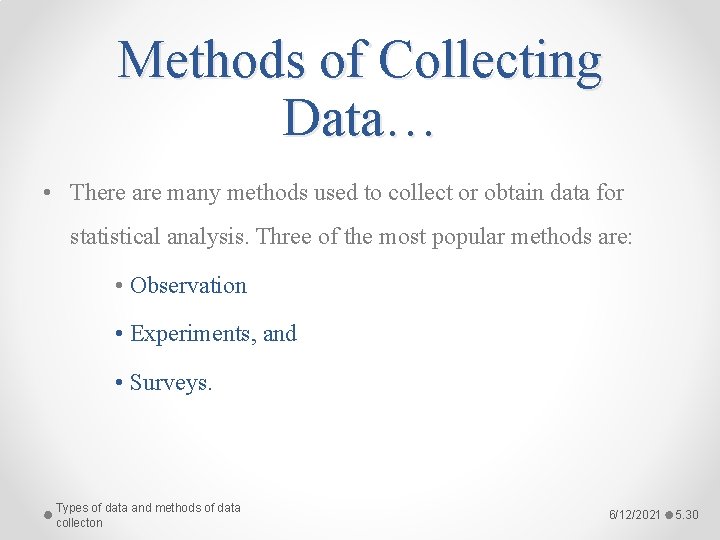 Methods of Collecting Data…

• There are many methods used to collect or obtain data for statistical analysis. Three of the most popular methods are:

• Observation

• Experiments, and

• Surveys.

Types of data and methods of data collecton

6/12/2021

5.30